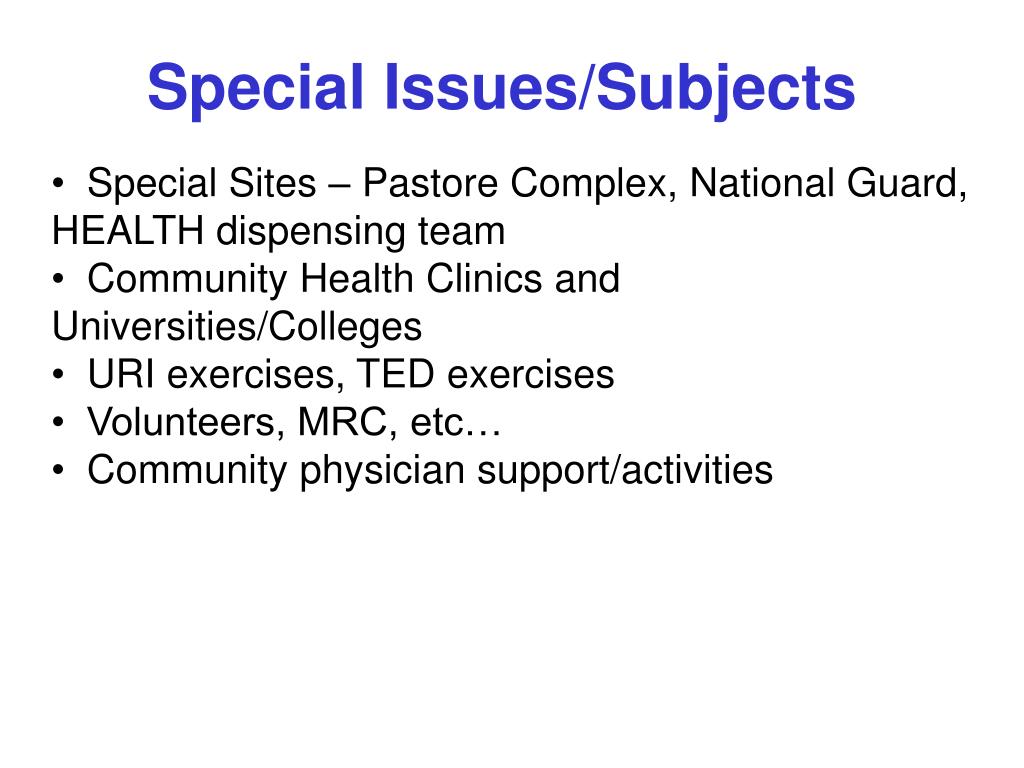 Special Issues/Subjects

• Special Sites – Pastore Complex, National Guard, HEALTH dispensing team
• Community Health Clinics and Universities/Colleges
• URI exercises, TED exercises
• Volunteers, MRC, etc…
• Community physician support/activities